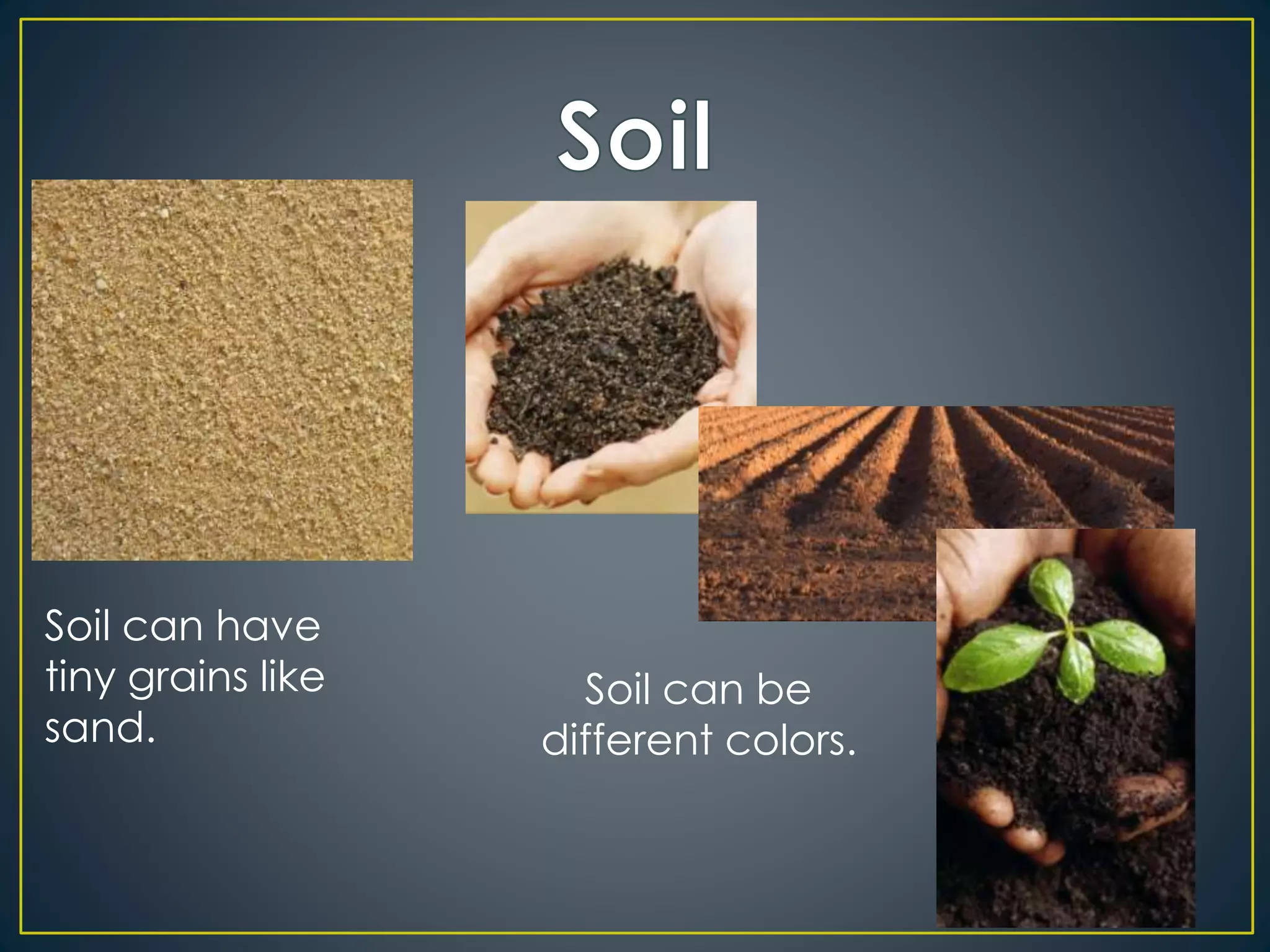 Soil

Soil can have tiny grains like sand.

Soil can be different colors.